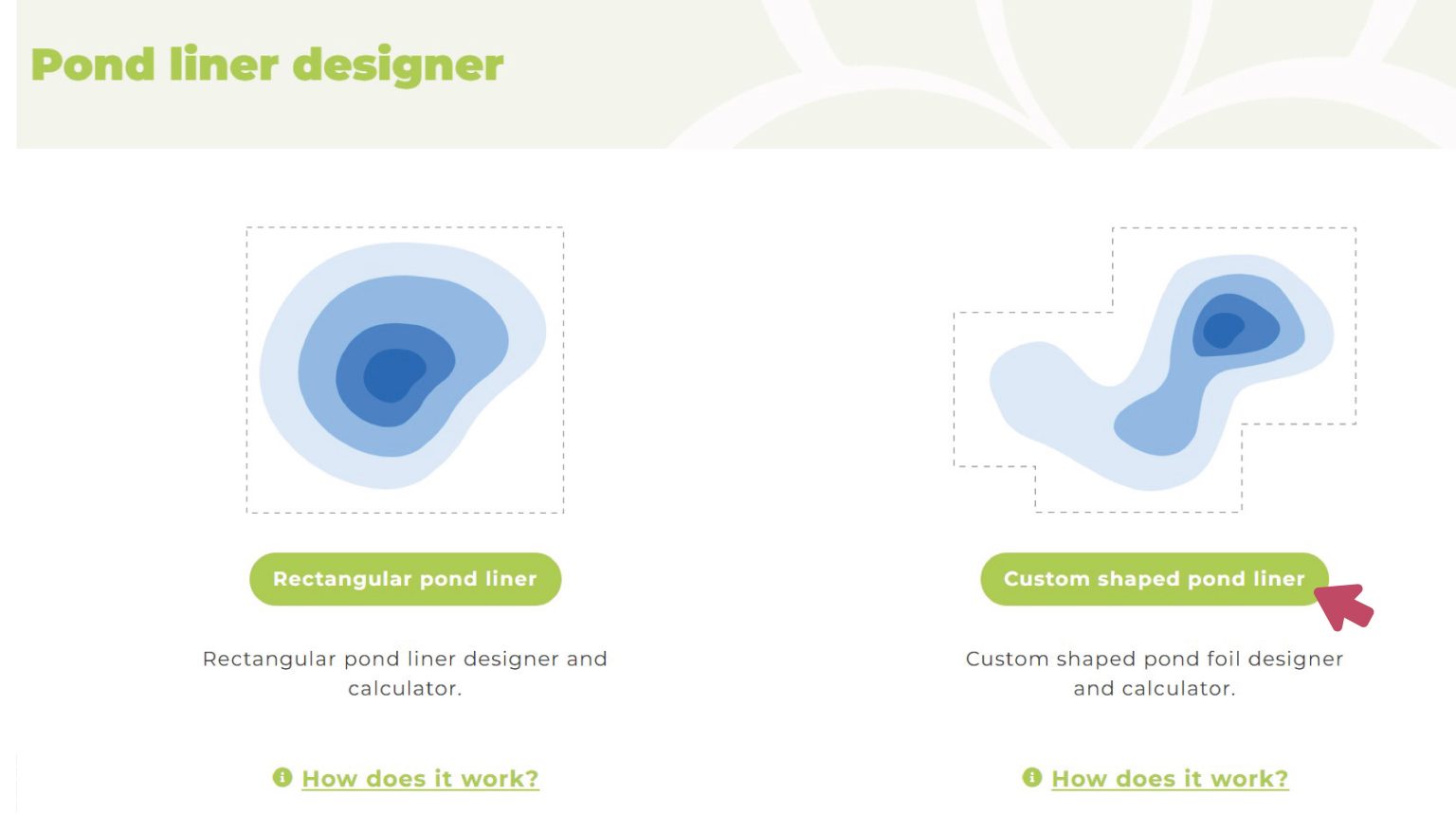 Pond liner designer

Rectangular pond liner

Rectangular pond liner designer and calculator.

How does it work?

Custom shaped pond liner

Custom shaped pond foil designer and calculator.

How does it work?